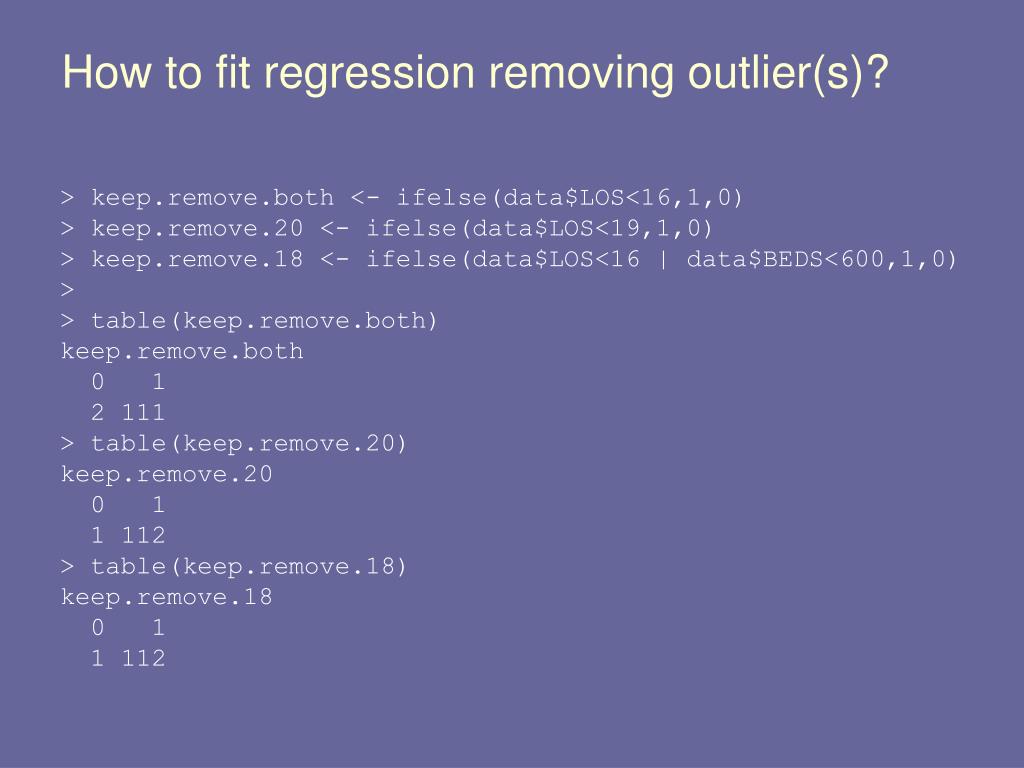 How to fit regression removing outlier(s)?

> keep.remove.both <- ifelse(data$LOS<16,1,0)
> keep.remove.20 <- ifelse(data$LOS<19,1,0)
> keep.remove.18 <- ifelse(data$LOS<16 | data$BEDS<600,1,0)
>
> table(keep.remove.both)
keep.remove.both
  0   1
  2 111
> table(keep.remove.20)
keep.remove.20
  0   1
  1 112
> table(keep.remove.18)
keep.remove.18
  0   1
  1 112